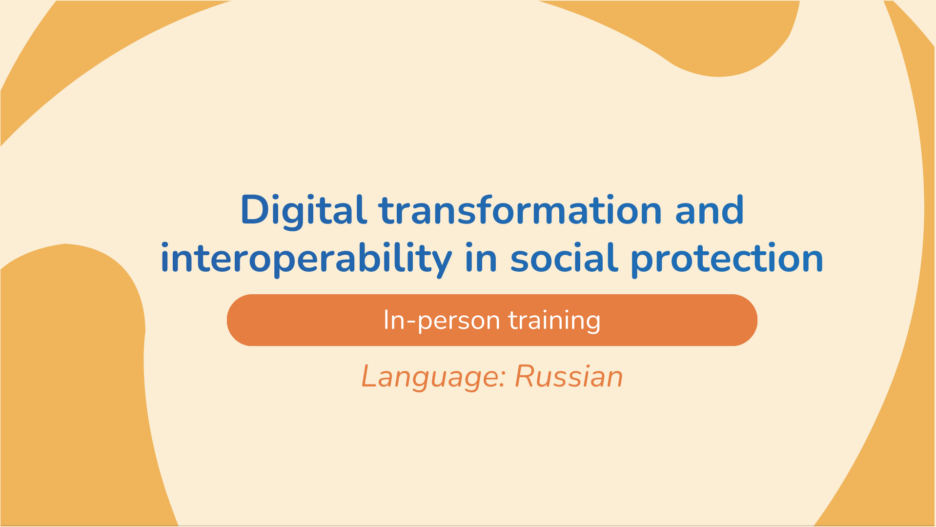 Digital transformation and interoperability in social protection

In-person training

Language: Russian